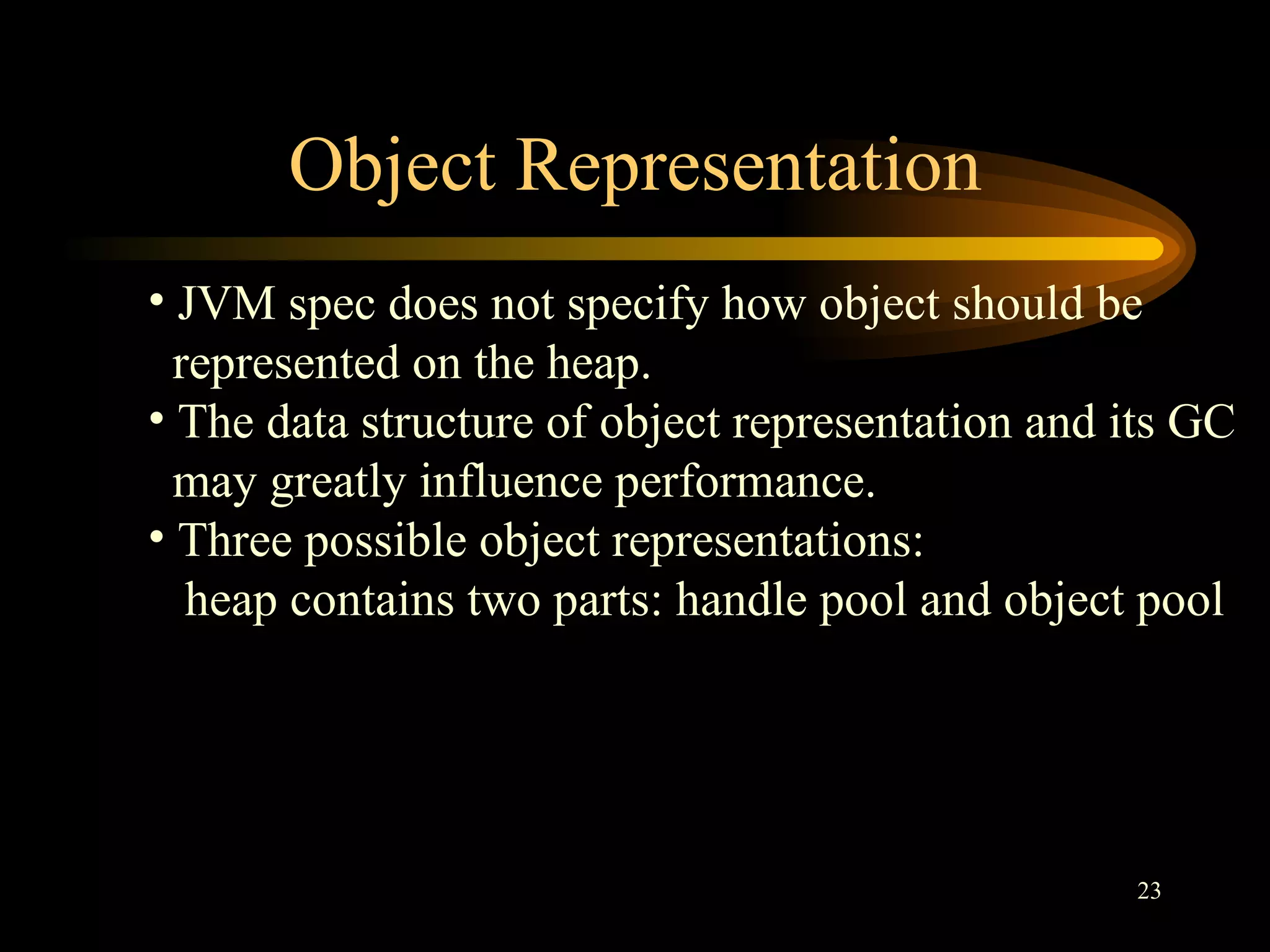 Object Representation

• JVM spec does not specify how object should be represented on the heap.

• The data structure of object representation and its GC may greatly influence performance.

• Three possible object representations:

heap contains two parts: handle pool and object pool

23